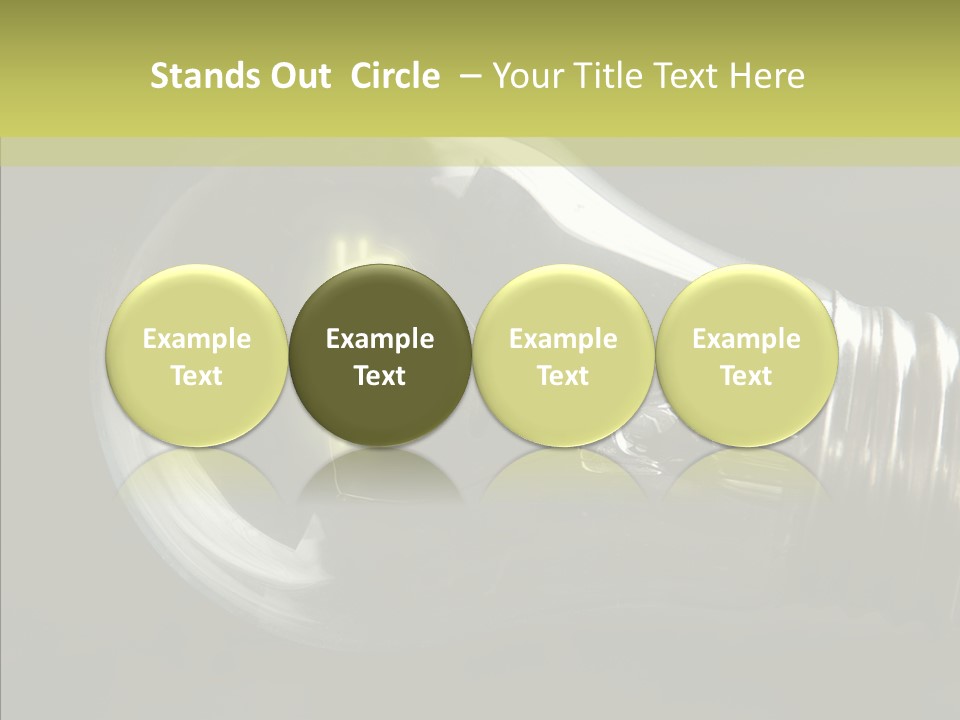 Stands Out Circle – Your Title Text Here

Example Text

Example Text

Example Text

Example Text